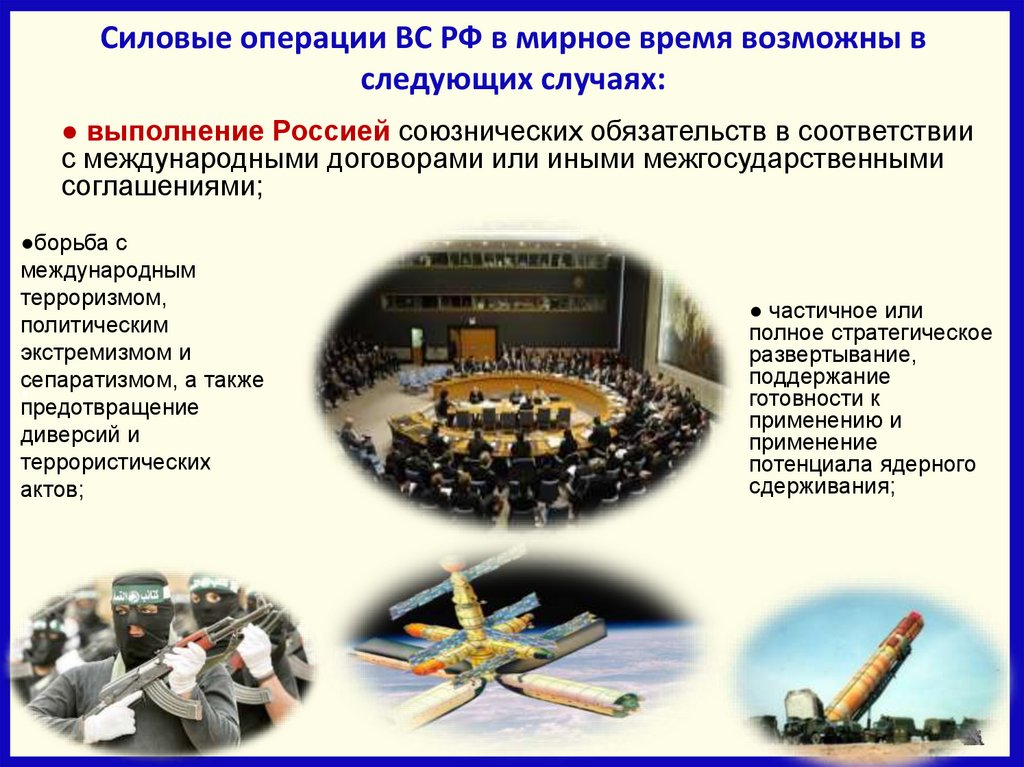 Силовые операции ВС РФ в мирное время возможны в следующих случаях:

● выполнение Россией союзнических обязательств в соответствии с международными договорами или иными межгосударственными соглашениями;

●борьба с международным терроризмом, политическим экстремизмом и сепаратизмом, а также предотвращение диверсий и террористических актов;

● частичное или полное стратегическое развертывание, поддержание готовности к применению и применение потенциала ядерного сдерживания;